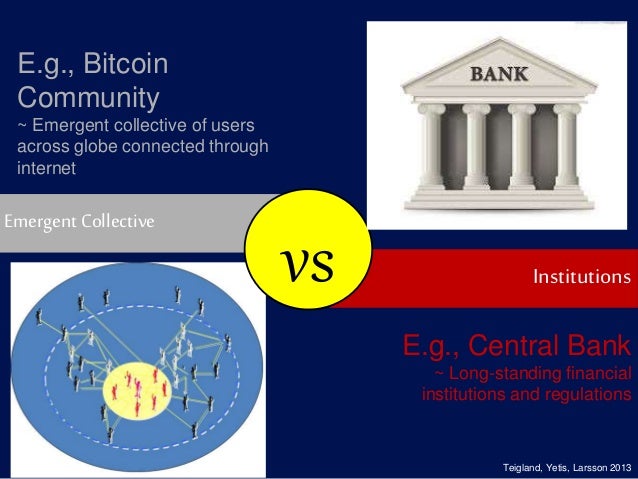 E.g., Bitcoin Community

~ Emergent collective of users across globe connected through internet

BANK

Emergent Collective

vs

Institutions

E.g., Central Bank

~ Long-standing financial institutions and regulations

Teigland, Yetis, Larsson 2013